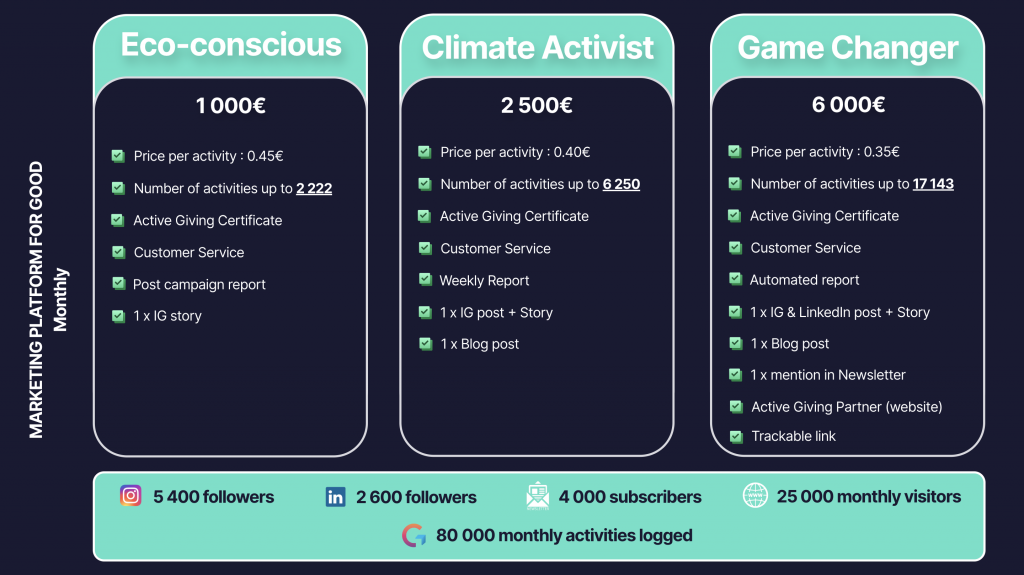 MARKETING PLATFORM FOR GOOD
Monthly

Eco-conscious

1 000€

Price per activity : 0.45€
Number of activities up to 2 222
Active Giving Certificate
Customer Service
Post campaign report
1 x IG story

Climate Activist

2 500€

Price per activity : 0.40€
Number of activities up to 6 250
Active Giving Certificate
Customer Service
Weekly Report
1 x IG post + Story
1 x Blog post

Game Changer

6 000€

Price per activity : 0.35€
Number of activities up to 17 143
Active Giving Certificate
Customer Service
Automated report
1 x IG & LinkedIn post + Story
1 x Blog post
1 x mention in Newsletter
Active Giving Partner (website)
Trackable link

5 400 followers
2 600 followers
4 000 subscribers
25 000 monthly visitors
80 000 monthly activities logged